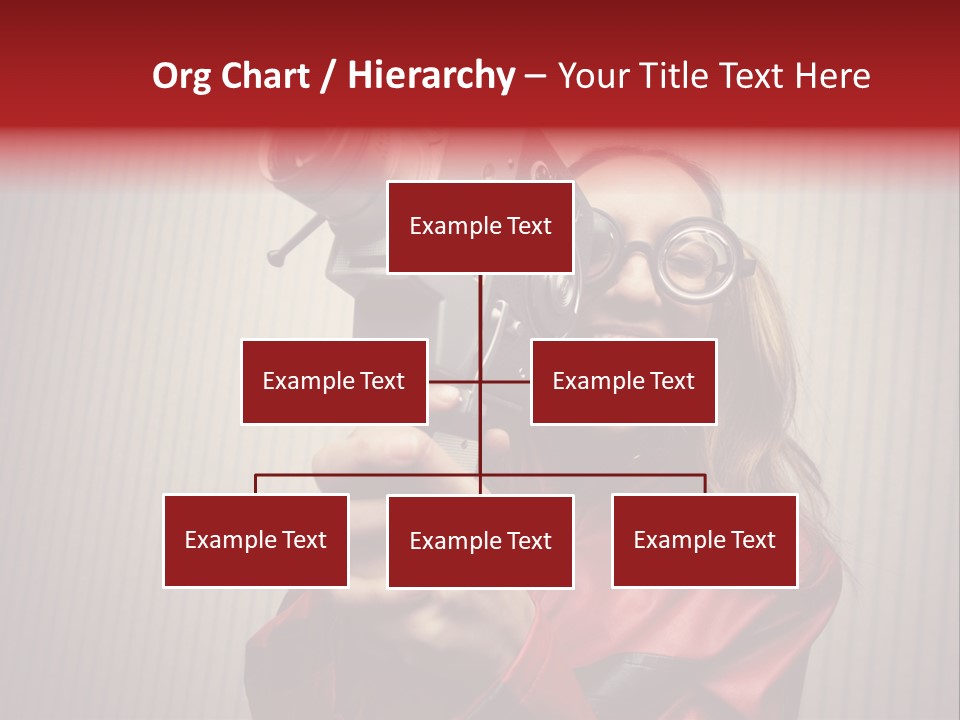 Org Chart / Hierarchy – Your Title Text Here

Example Text

Example Text

Example Text

Example Text

Example Text

Example Text